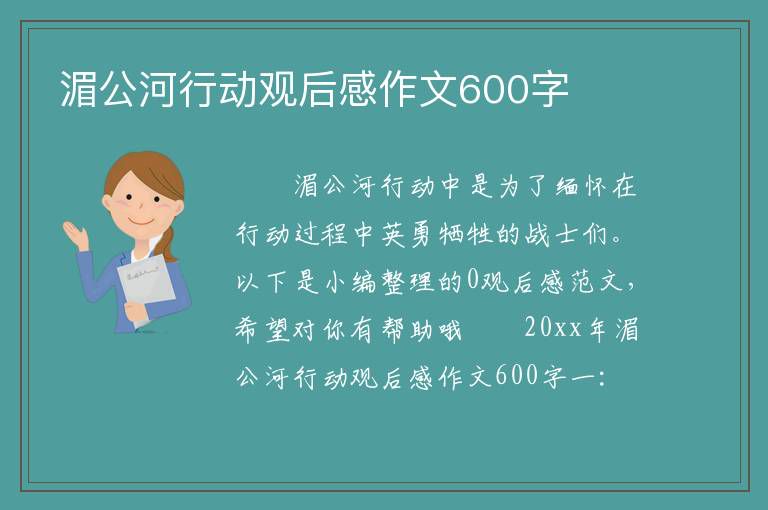 湄公河行动观后感作文600字

湄公河行动中是为了缅怀在行动过程中英勇牺牲的战士们。以下是小编整理的0观后感范文，希望对你有帮助哦　20xx年湄公河行动观后感作文600字一：